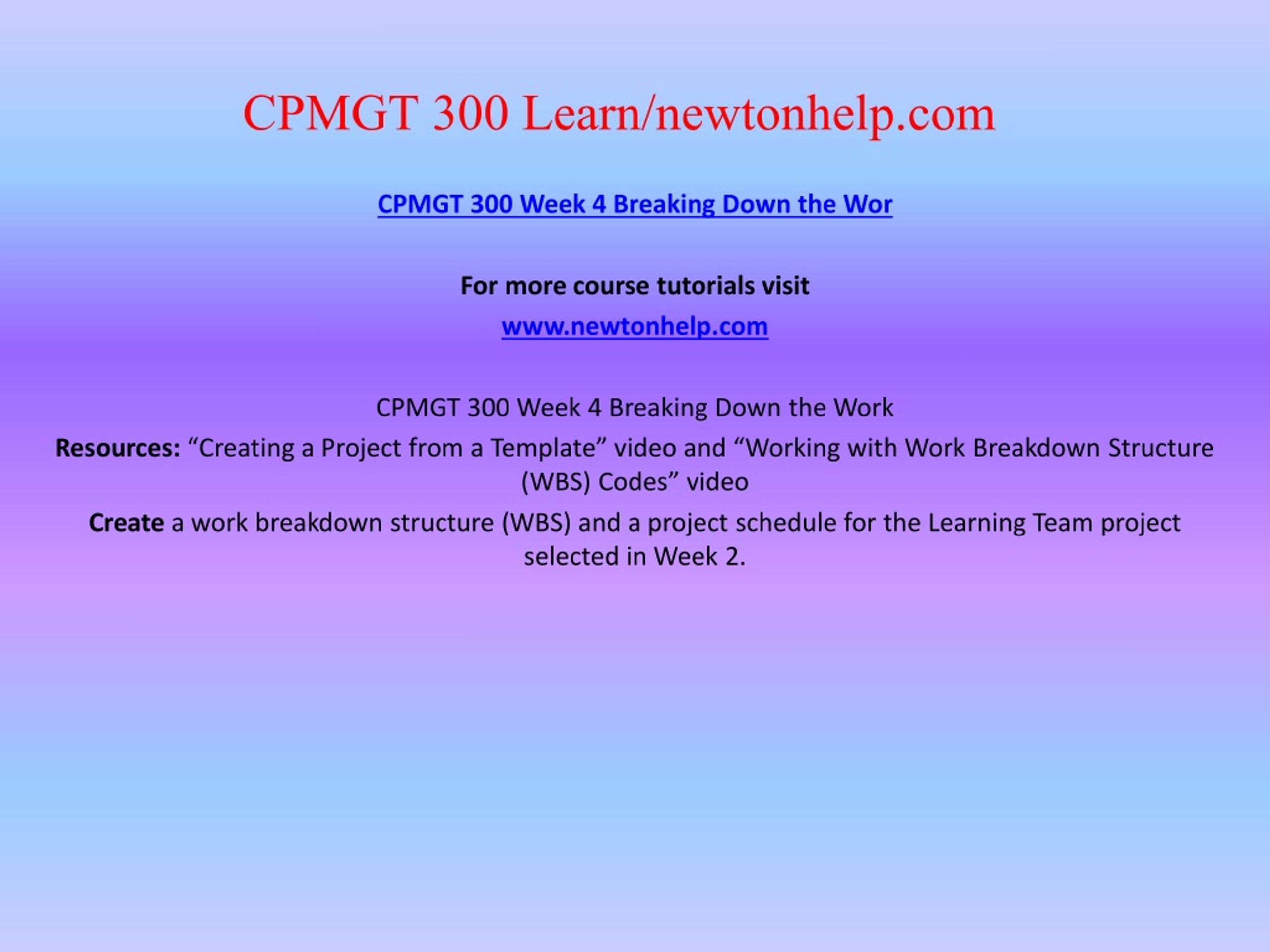 CPMGT 300 Learn/newtonhelp.com

CPMGT 300 Week 4 Breaking Down the Wor

For more course tutorials visit

www.newtonhelp.com

CPMGT 300 Week 4 Breaking Down the Work

Resources: “Creating a Project from a Template” video and “Working with Work Breakdown Structure (WBS) Codes” video

Create a work breakdown structure (WBS) and a project schedule for the Learning Team project selected in Week 2.